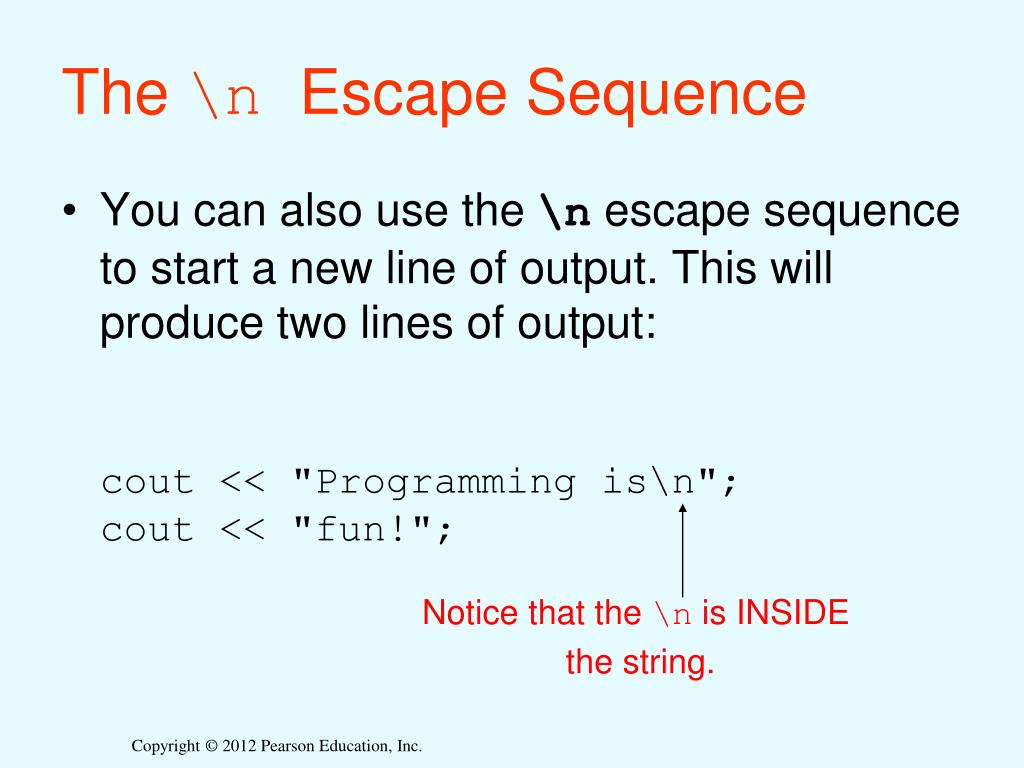 The \n Escape Sequence

• You can also use the \n escape sequence to start a new line of output. This will produce two lines of output:

cout << "Programming is\n";
cout << "fun!";

Notice that the \n is INSIDE the string.

Copyright © 2012 Pearson Education, Inc.